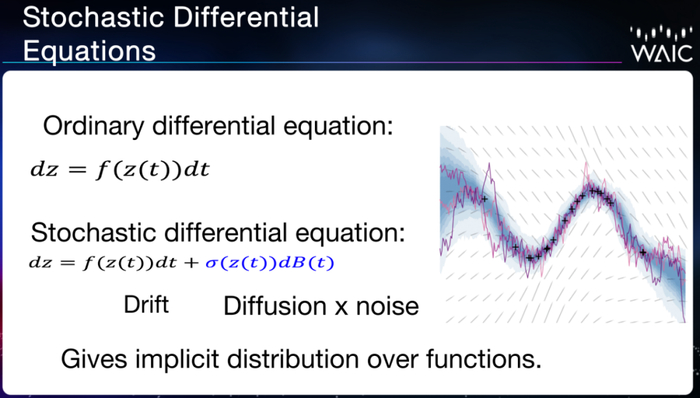 Stochastic Differential Equations

WAIC

Ordinary differential equation:

$dz = f(z(t))dt$

Stochastic differential equation:

$dz = f(z(t))dt + \sigma(z(t))dB(t)$

Drift Diffusion x noise

Gives implicit distribution over functions.